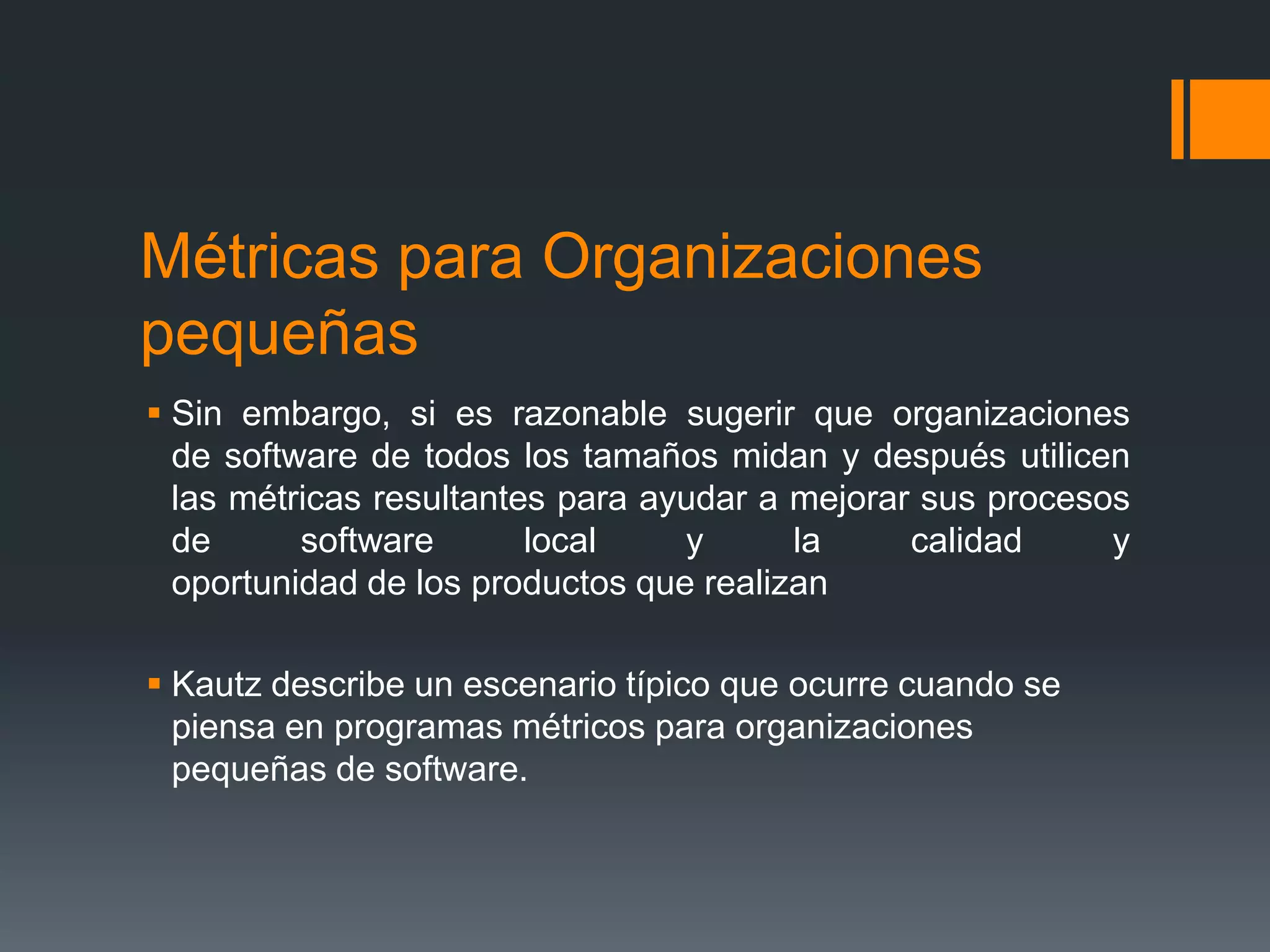 Métricas para Organizaciones pequeñas

▪ Sin embargo, si es razonable sugerir que organizaciones de software de todos los tamaños midan y después utilicen las métricas resultantes para ayudar a mejorar sus procesos de software local y la calidad y oportunidad de los productos que realizan

▪ Kautz describe un escenario típico que ocurre cuando se piensa en programas métricos para organizaciones pequeñas de software.